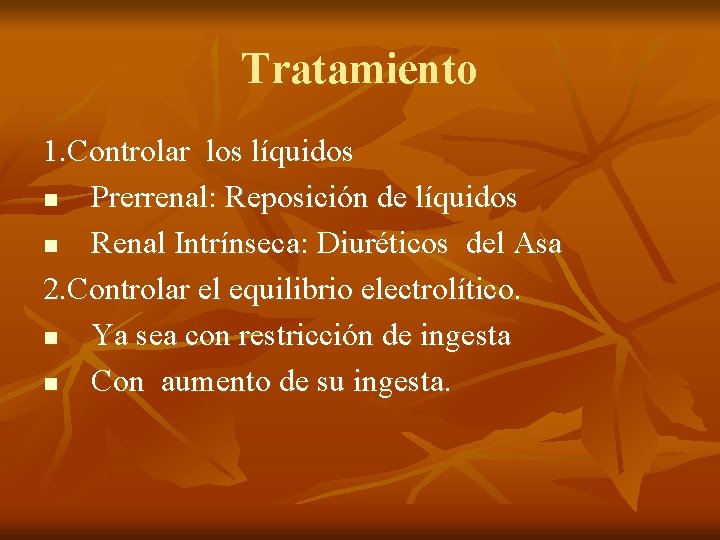 Tratamiento

1.Controlar los líquidos
■ Prerrenal: Reposición de líquidos
■ Renal Intrínseca: Diuréticos del Asa
2.Controlar el equilibrio electrolítico.
■ Ya sea con restricción de ingesta
■ Con aumento de su ingesta.